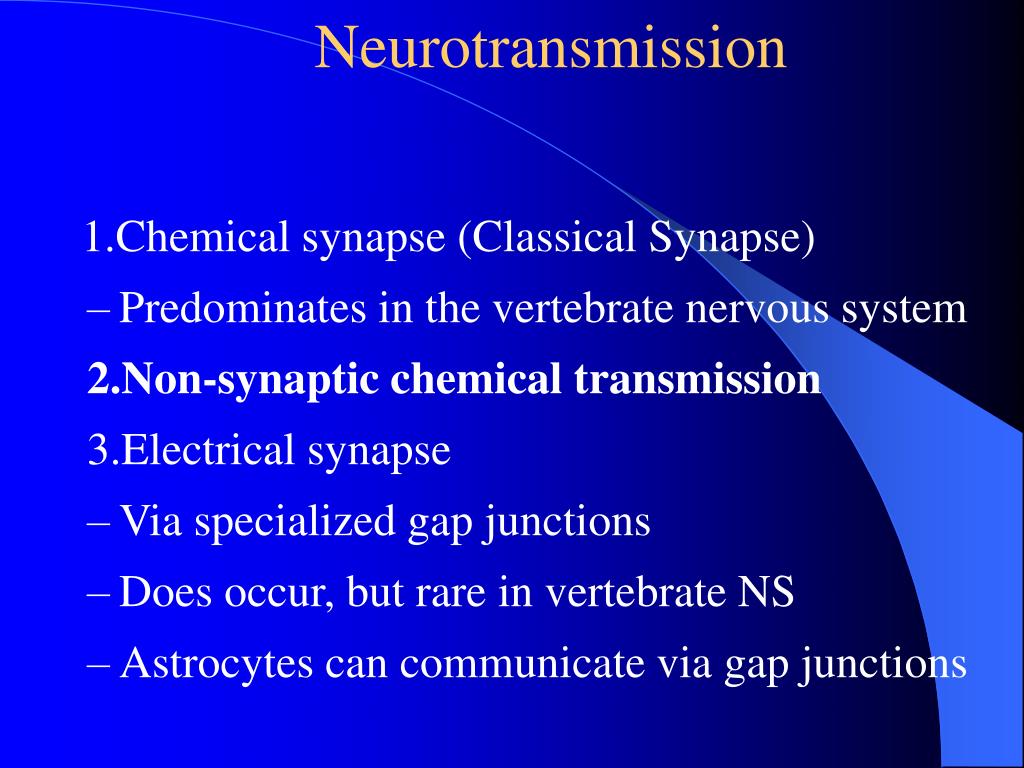 Neurotransmission

1.Chemical synapse (Classical Synapse)

– Predominates in the vertebrate nervous system

2.Non-synaptic chemical transmission

3.Electrical synapse

– Via specialized gap junctions

– Does occur, but rare in vertebrate NS

– Astrocytes can communicate via gap junctions